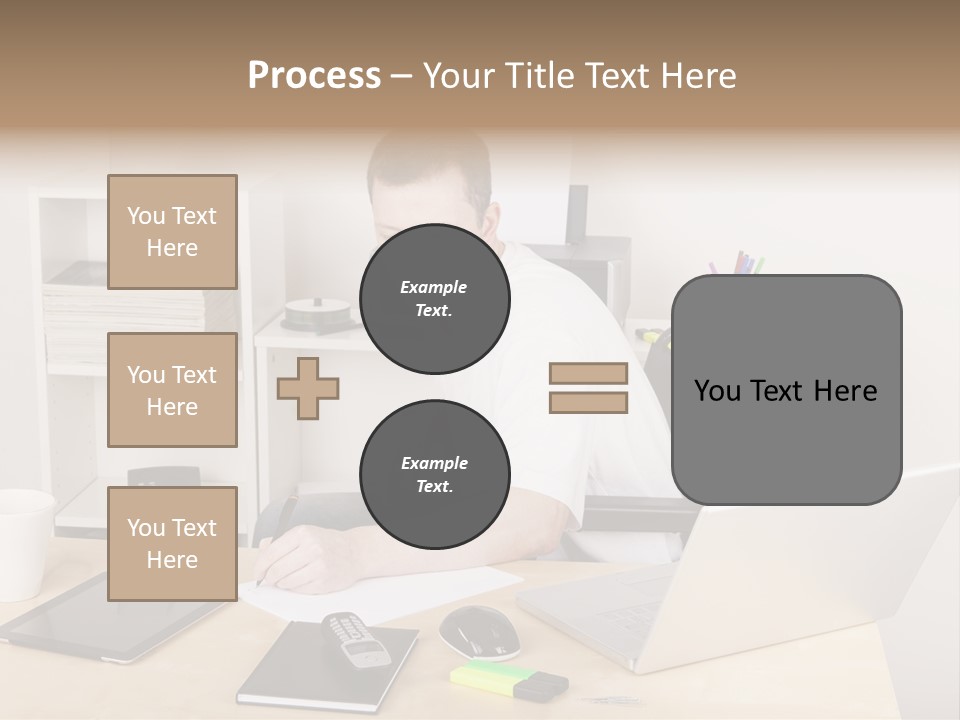 Process – Your Title Text Here

You Text Here

You Text Here

You Text Here

Example Text.

Example Text.

You Text Here